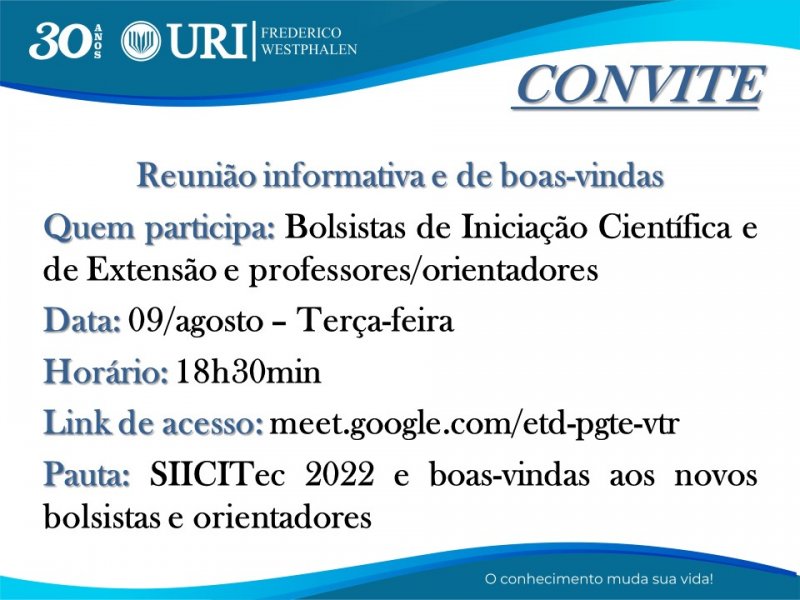 30 ANOS URI FREDERICO WESTPHALEN

CONVITE

Reunião informativa e de boas-vindas

Quem participa: Bolsistas de Iniciação Científica e de Extensão e professores/orientadores

Data: 09/agosto – Terça-feira

Horário: 18h30min

Link de acesso: meet.google.com/etd-pgte-vtr

Pauta: SIICITec 2022 e boas-vindas aos novos bolsistas e orientadores

O conhecimento muda sua vida!